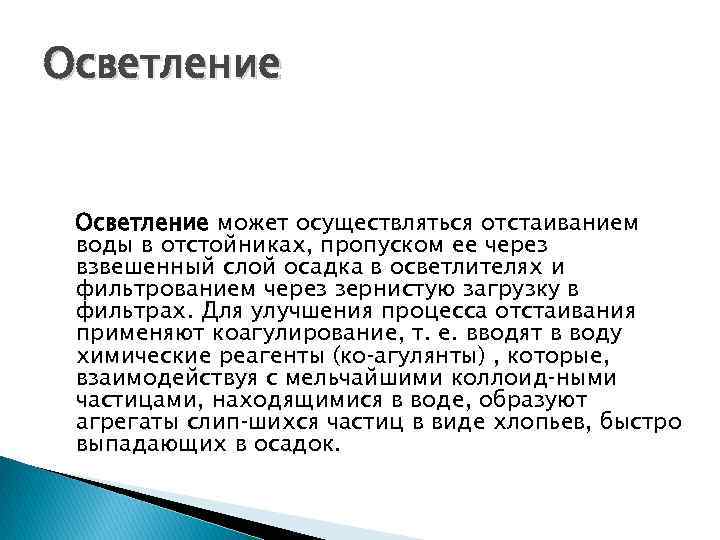 Осветление

Осветление может осуществляться отстаиванием воды в отстойниках, пропуском ее через взвешенный слой осадка в осветлителях и фильтрованием через зернистую загрузку в фильтрах. Для улучшения процесса отстаивания применяют коагулирование, т. е. вводят в воду химические реагенты (ко-агулянты) , которые, взаимодействуя с мельчайшими коллоид-ными частицами, находящимися в воде, образуют агрегаты слип-шихся частиц в виде хлопьев, быстро выпадающих в осадок.